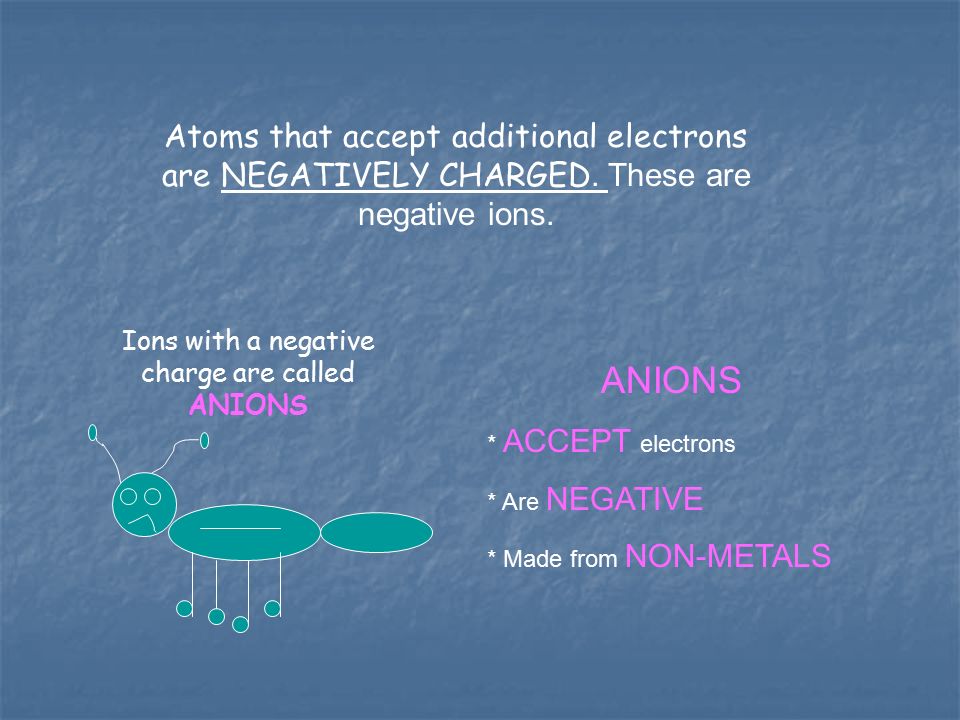 Atoms that accept additional electrons are NEGATIVELY CHARGED. These are negative ions.

Ions with a negative charge are called ANIONS

ANIONS

* ACCEPT electrons

* Are NEGATIVE

* Made from NON-METALS